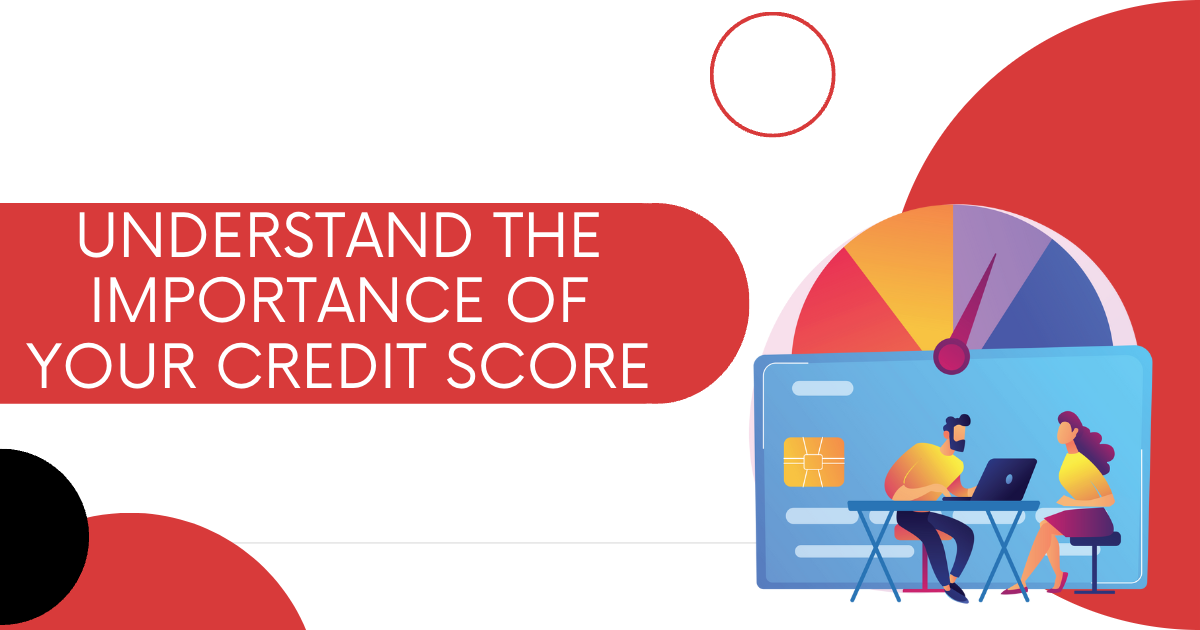 UNDERSTAND THE IMPORTANCE OF YOUR CREDIT SCORE